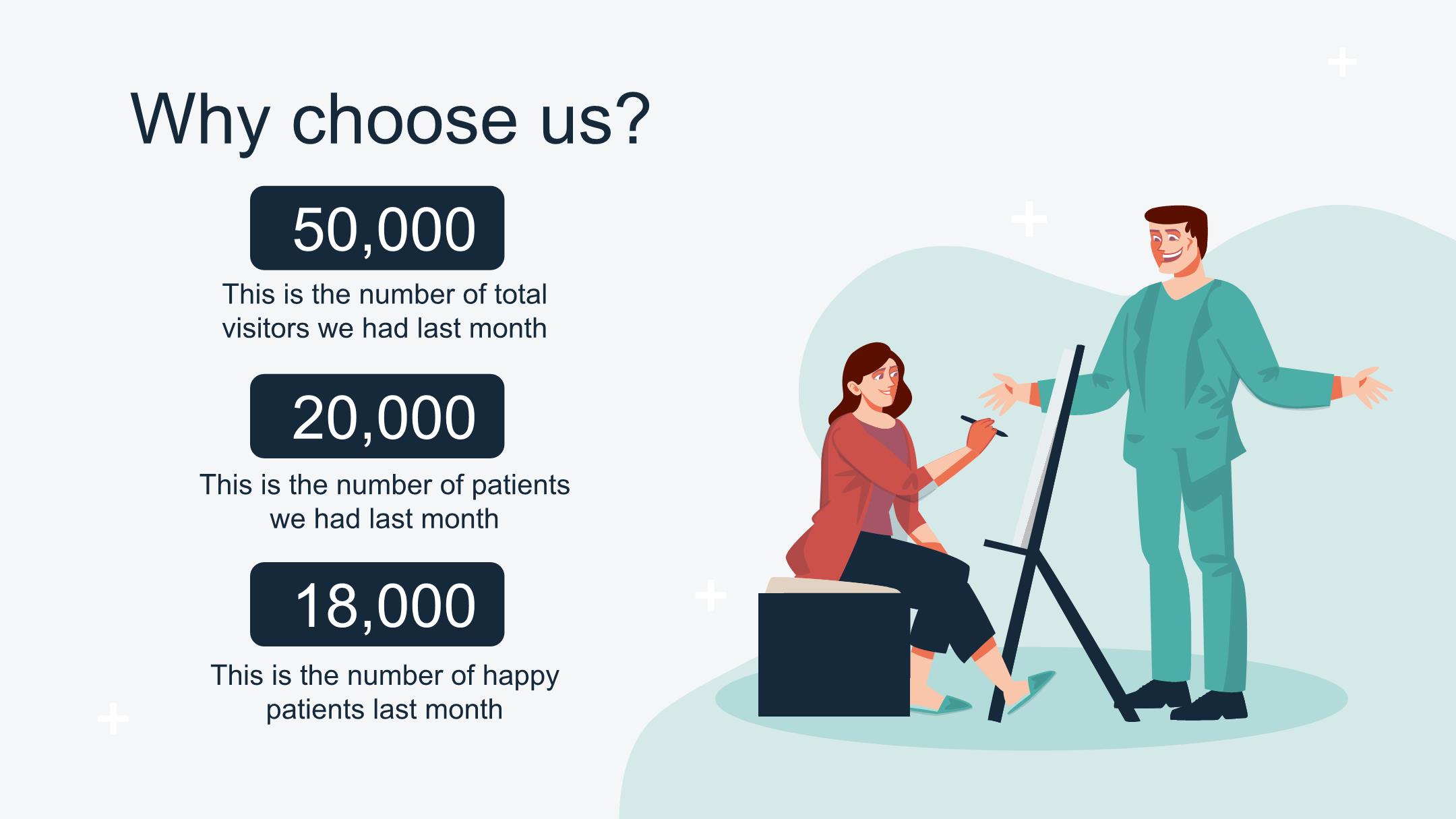 Why choose us?

50,000

This is the number of total visitors we had last month

20,000

This is the number of patients we had last month

18,000

This is the number of happy patients last month